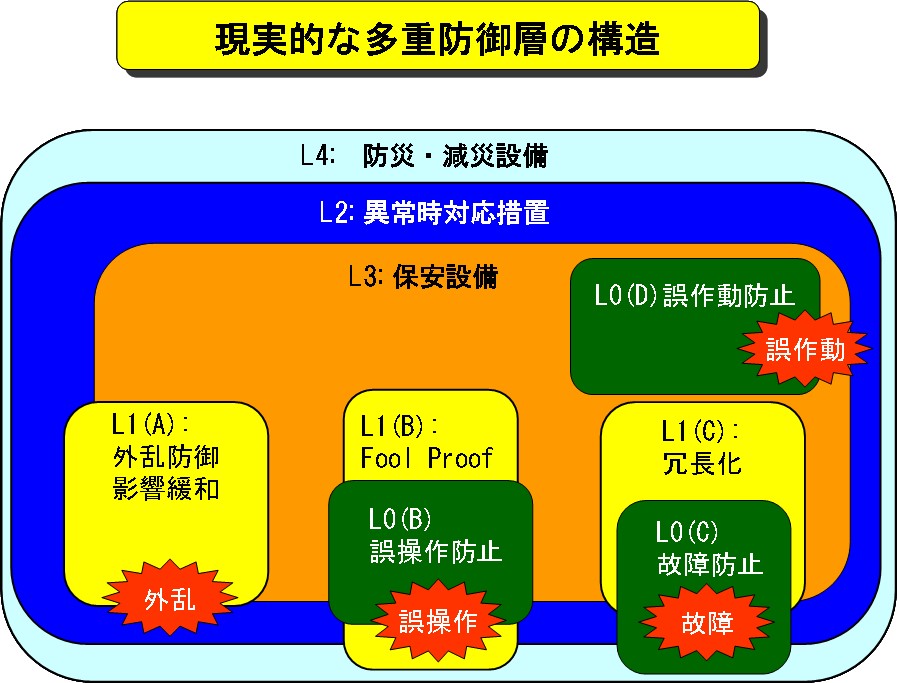 現実的な多重防御層の構造

L4: 防災・減災設備

L2: 異常時対応措置

L3: 保安設備

L0(D)誤作動防止

誤作動

L1(A):
外乱防御
影響緩和

外乱

L1(B):
Fool Proof

L0(B)
誤操作防止

誤操作

L1(C):
冗長化

L0(C)
故障防止

故障